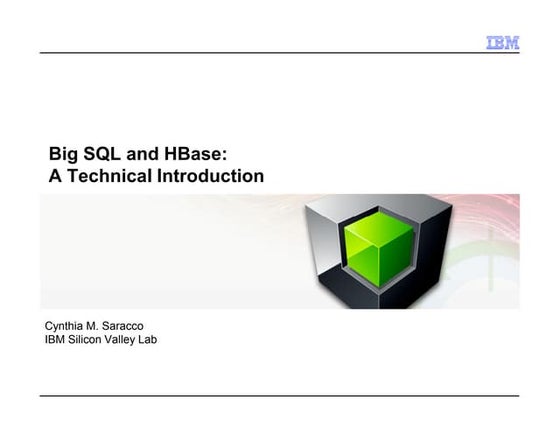 IBM

Big SQL and HBase:
A Technical Introduction

Cynthia M. Saracco
IBM Silicon Valley Lab